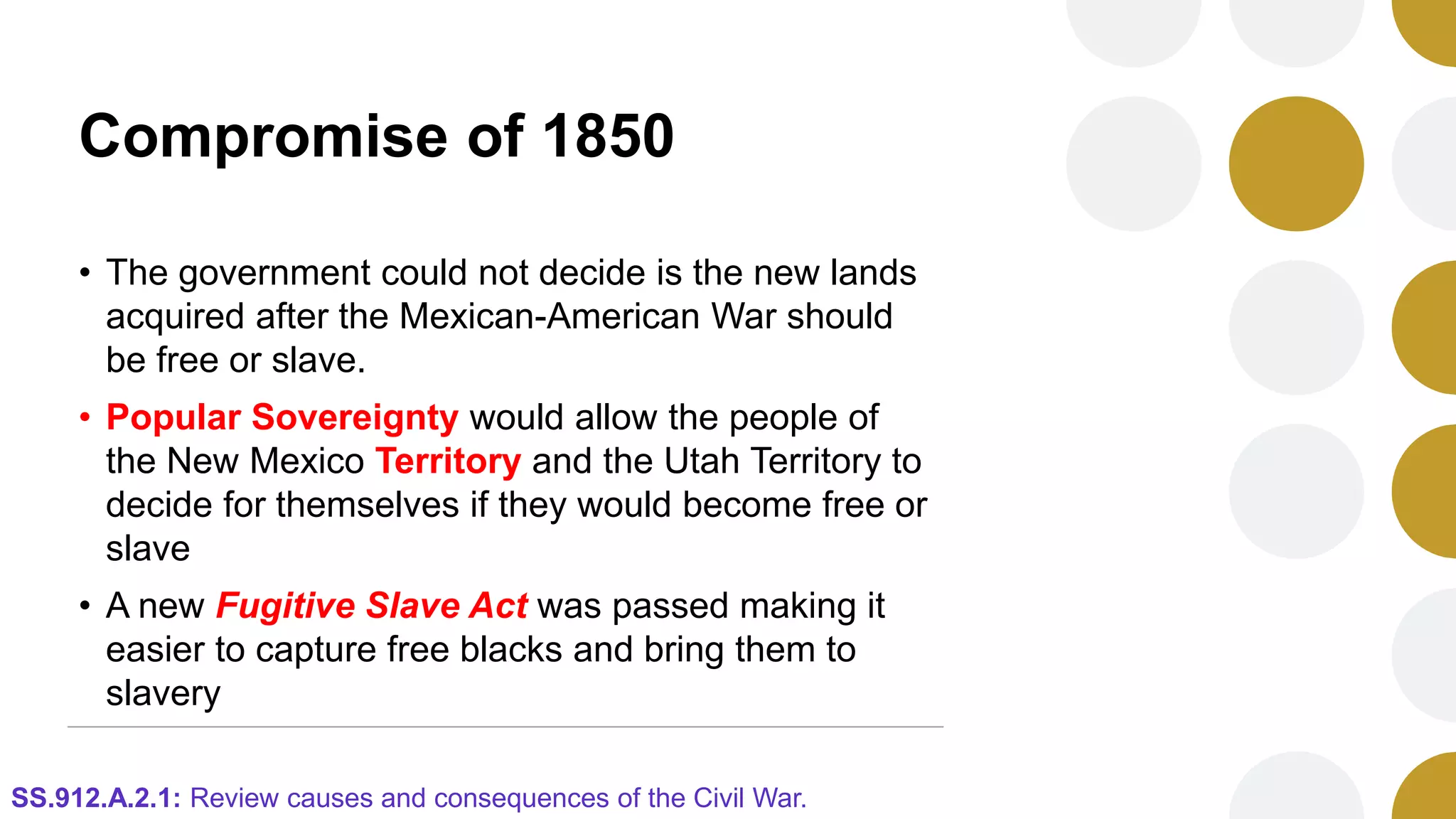 Compromise of 1850

• The government could not decide is the new lands acquired after the Mexican-American War should be free or slave.

• Popular Sovereignty would allow the people of the New Mexico Territory and the Utah Territory to decide for themselves if they would become free or slave

• A new Fugitive Slave Act was passed making it easier to capture free blacks and bring them to slavery

SS.912.A.2.1: Review causes and consequences of the Civil War.